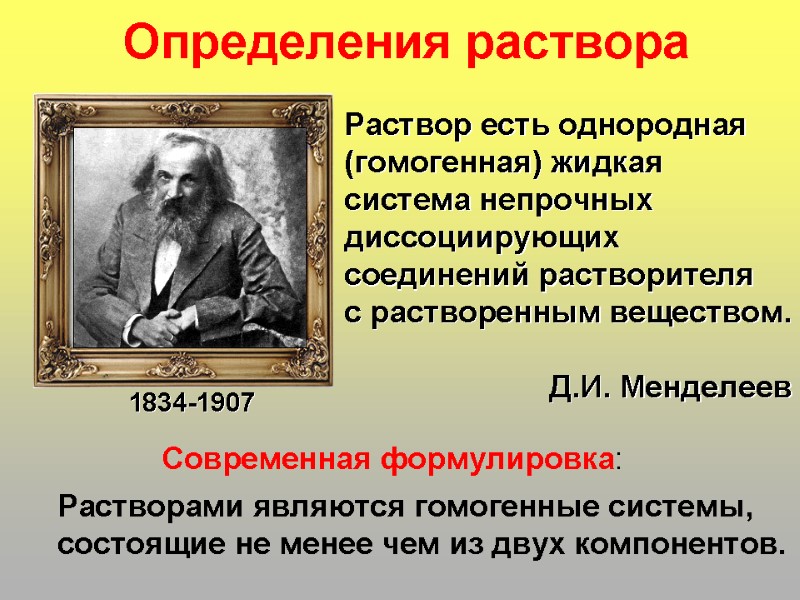 Определения раствора

Раствор есть однородная (гомогенная) жидкая система непрочных диссоциирующих соединений растворителя с растворенным веществом.

Д.И. Менделеев

1834-1907

Современная формулировка:

Растворами являются гомогенные системы, состоящие не менее чем из двух компонентов.